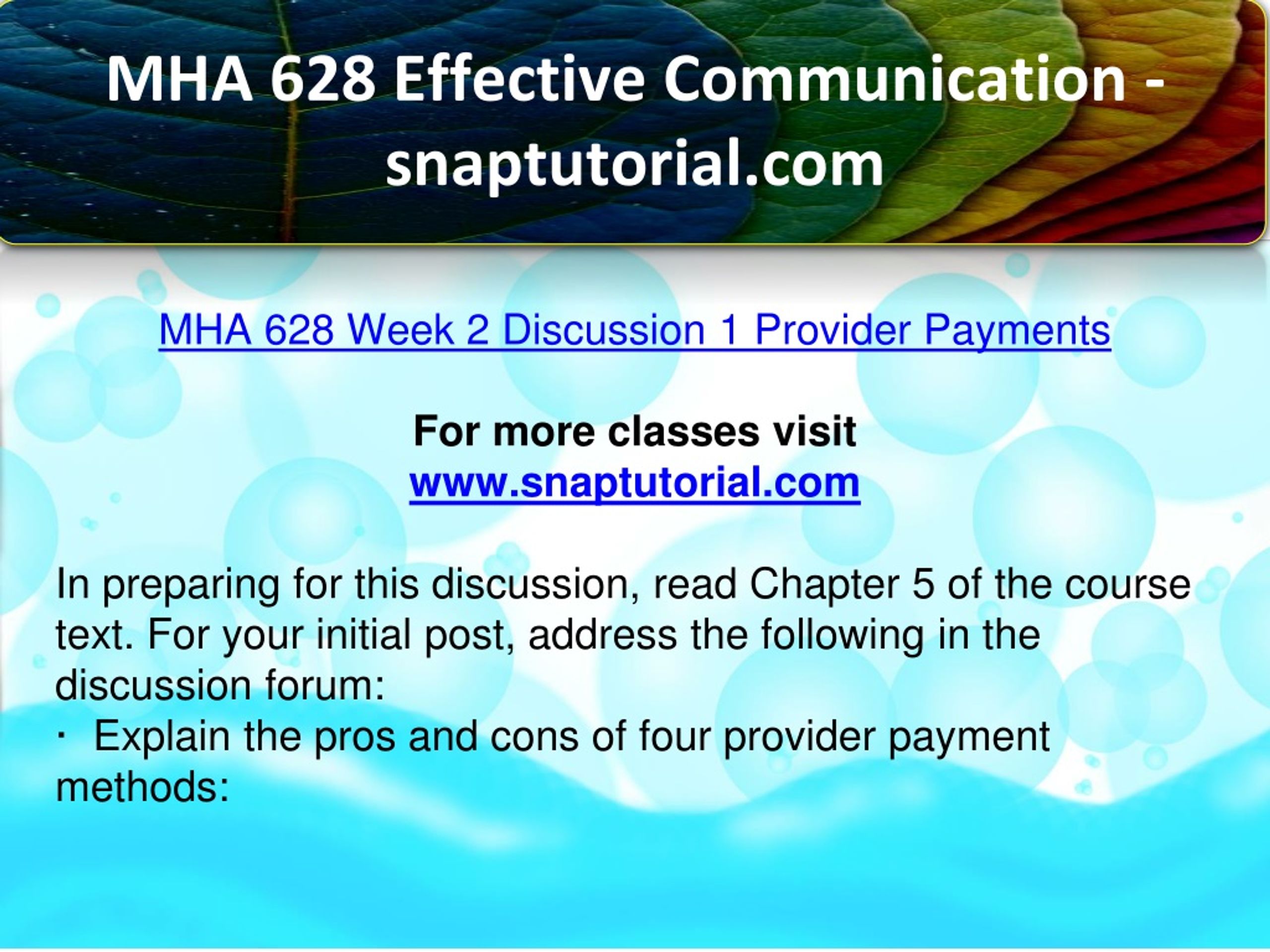 MHA 628 Effective Communication - snaptutorial.com

MHA 628 Week 2 Discussion 1 Provider Payments

For more classes visit
www.snaptutorial.com

In preparing for this discussion, read Chapter 5 of the course text. For your initial post, address the following in the discussion forum:
· Explain the pros and cons of four provider payment methods: